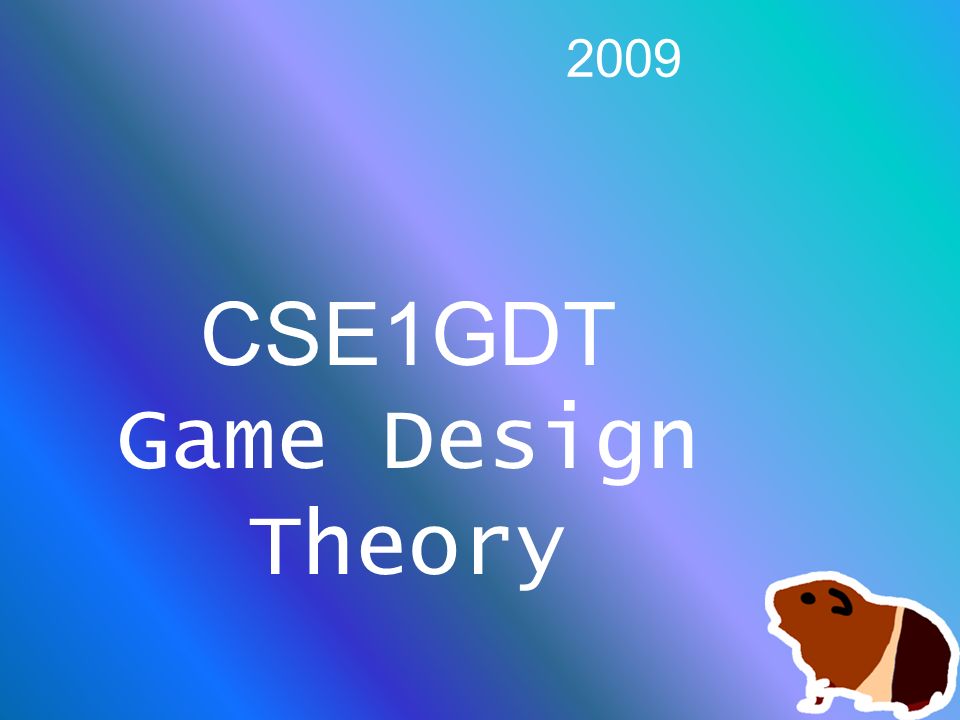 2009

CSE1GDT
Game Design
Theory